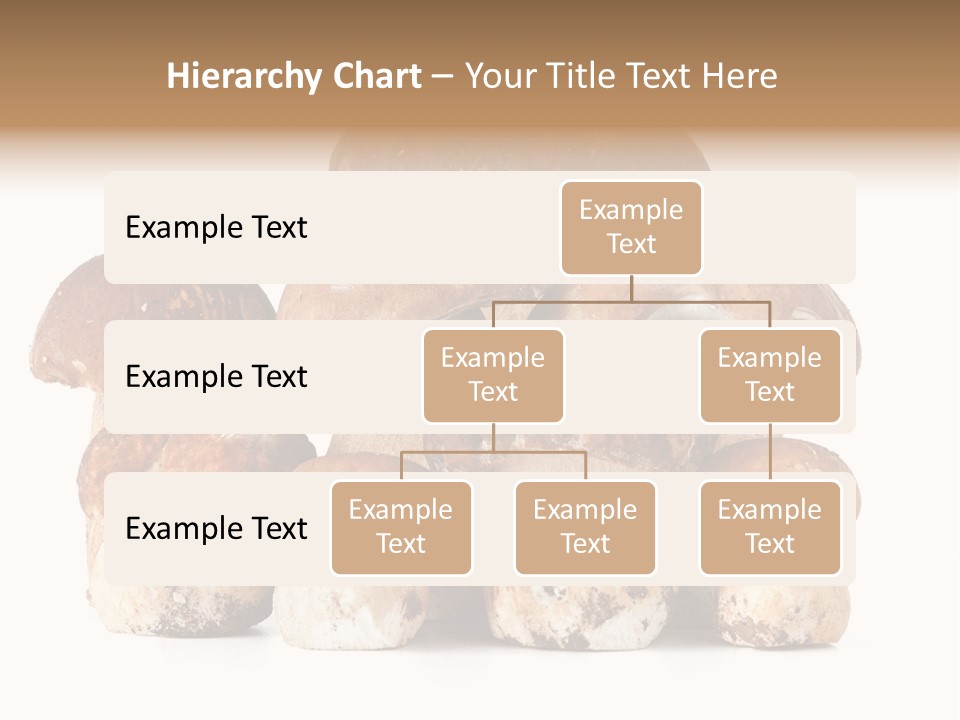 Hierarchy Chart – Your Title Text Here

Example Text

Example Text

Example Text

Example Text

Example Text

Example Text

Example Text

Example Text

Example Text